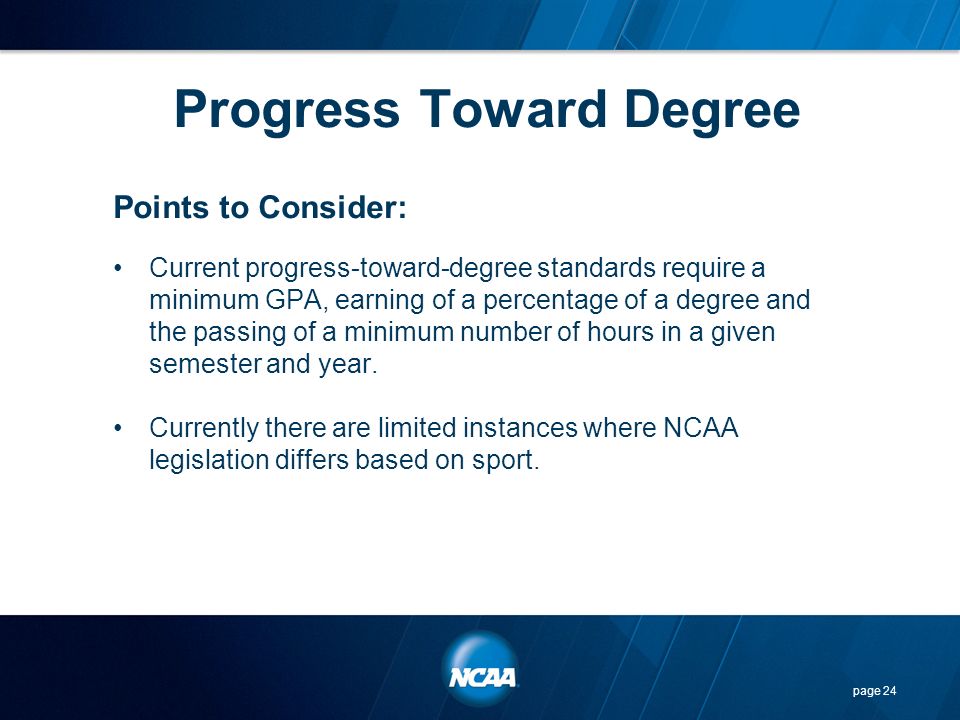 Progress Toward Degree

Points to Consider:

• Current progress-toward-degree standards require a minimum GPA, earning of a percentage of a degree and the passing of a minimum number of hours in a given semester and year.

• Currently there are limited instances where NCAA legislation differs based on sport.

NCAA

page 24